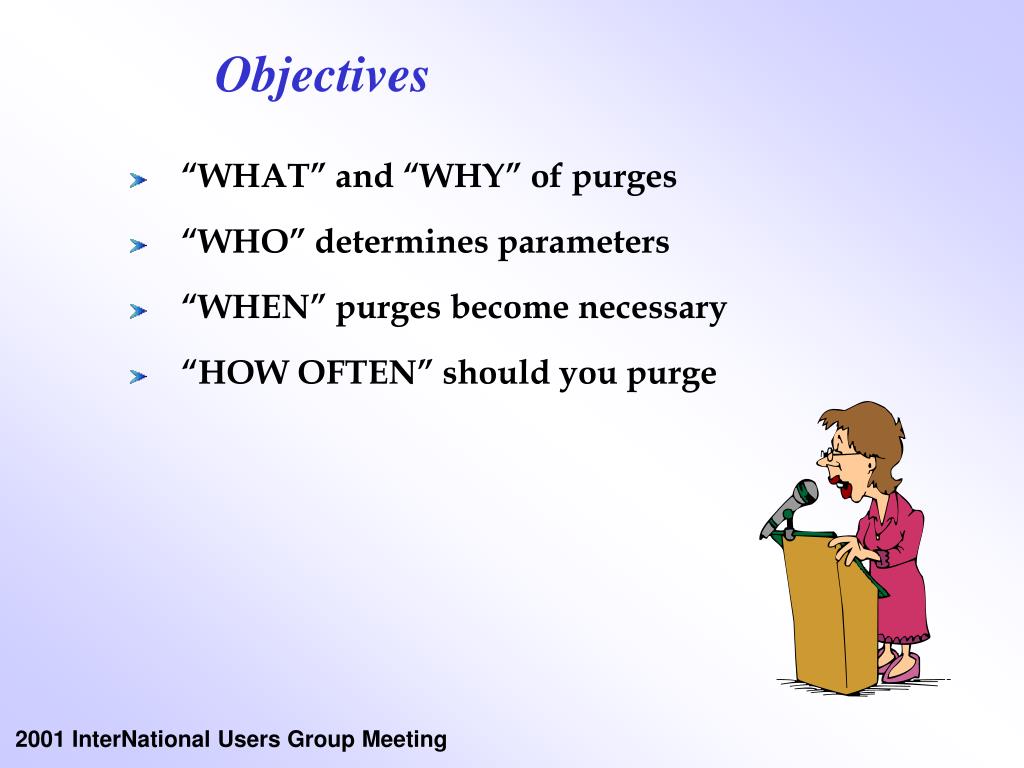 Objectives

“WHAT” and “WHY” of purges

“WHO” determines parameters

“WHEN” purges become necessary

“HOW OFTEN” should you purge

2001 InterNational Users Group Meeting